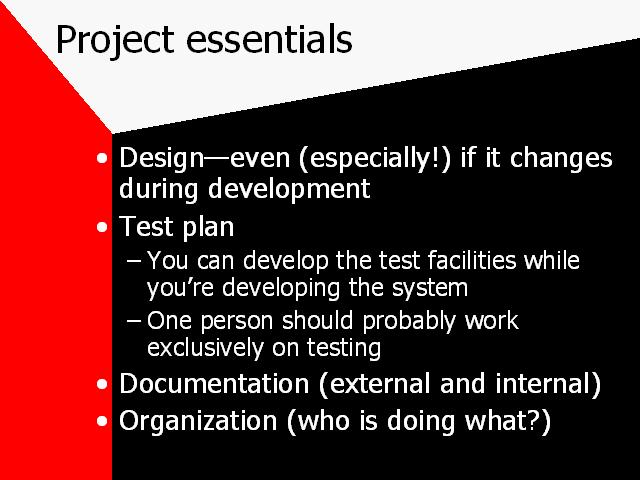 Project essentials

• Design—even (especially!) if it changes during development
• Test plan
– You can develop the test facilities while you’re developing the system
– One person should probably work exclusively on testing
• Documentation (external and internal)
• Organization (who is doing what?)